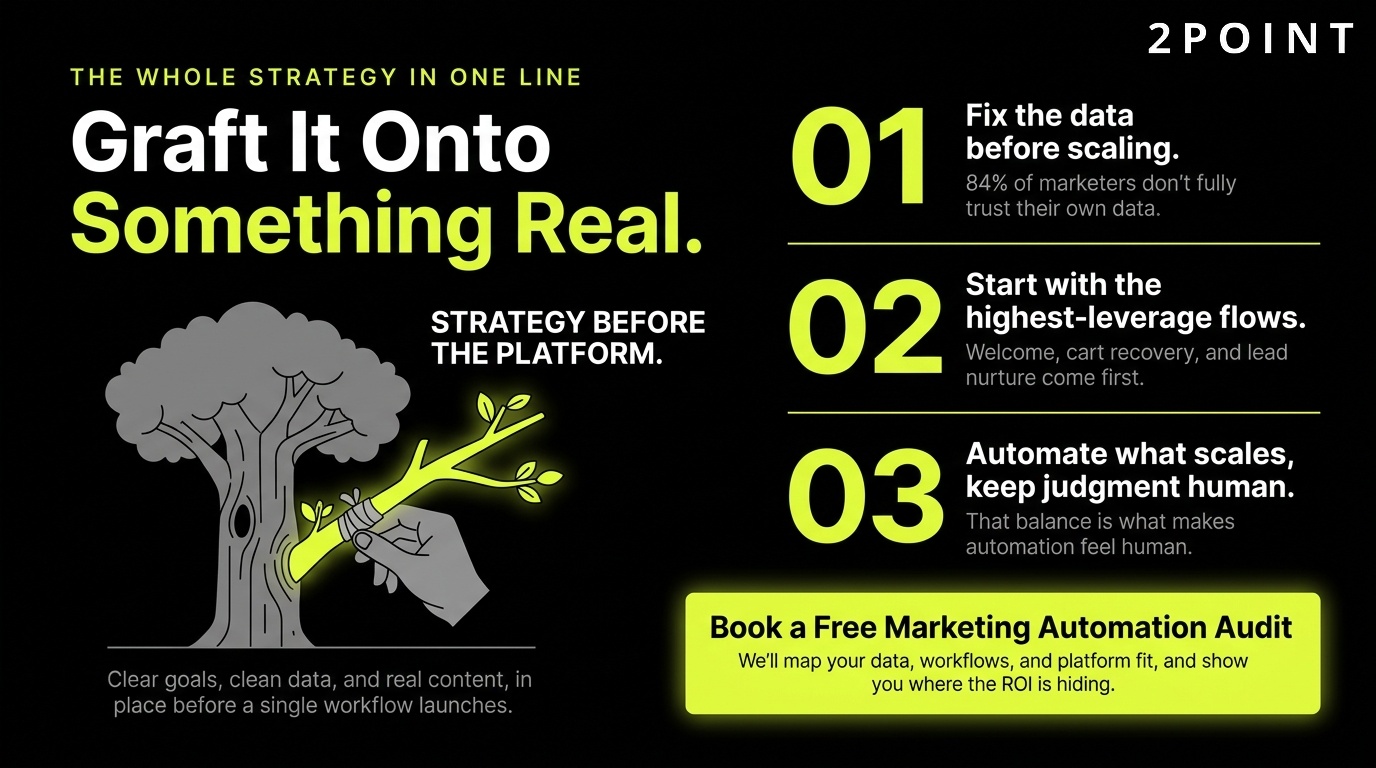 2POINT

THE WHOLE STRATEGY IN ONE LINE

Graft It Onto Something Real.

STRATEGY BEFORE THE PLATFORM.

Clear goals, clean data, and real content, in place before a single workflow launches.

01 Fix the data before scaling.
84% of marketers don't fully trust their own data.

02 Start with the highest-leverage flows.
Welcome, cart recovery, and lead nurture come first.

03 Automate what scales, keep judgment human.
That balance is what makes automation feel human.

Book a Free Marketing Automation Audit
We'll map your data, workflows, and platform fit, and show you where the ROI is hiding.